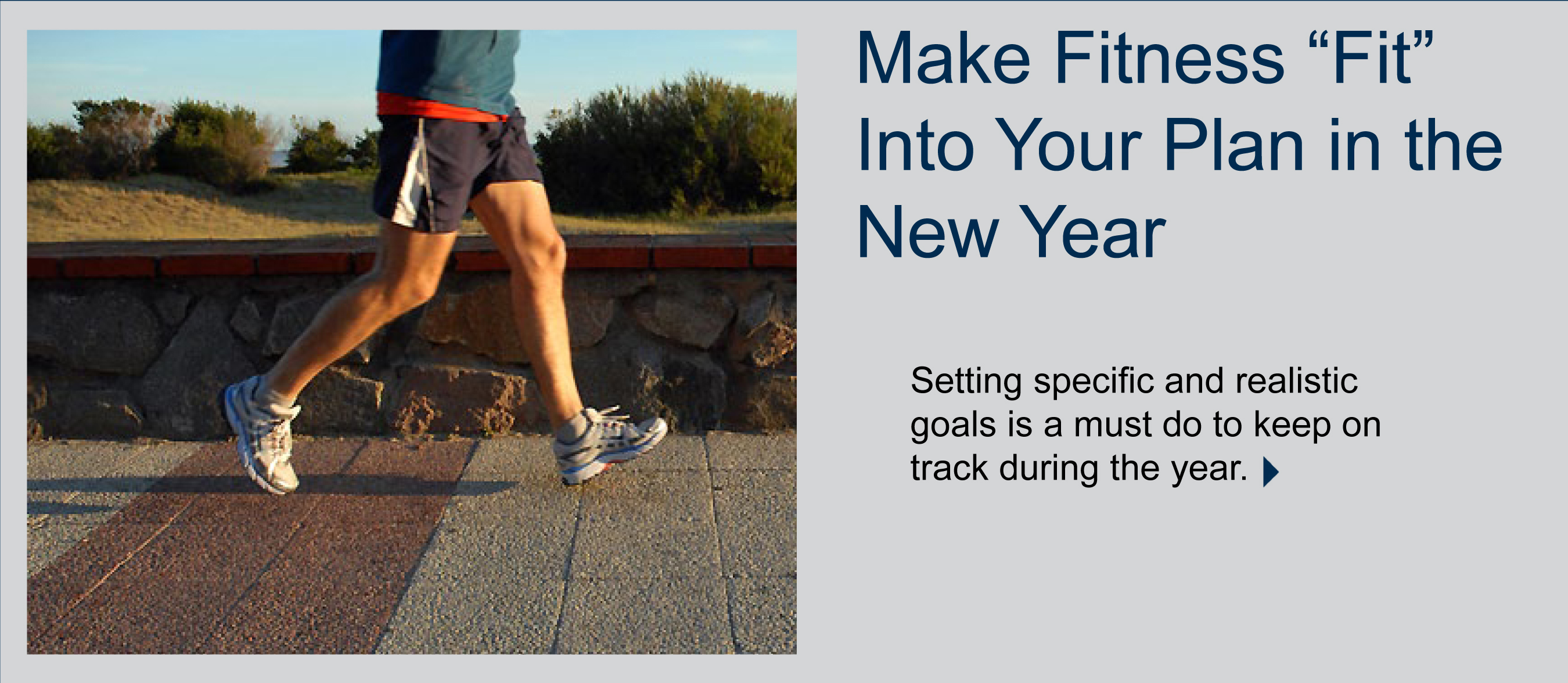 Make Fitness “Fit” Into Your Plan in the New Year

Setting specific and realistic goals is a must do to keep on track during the year.